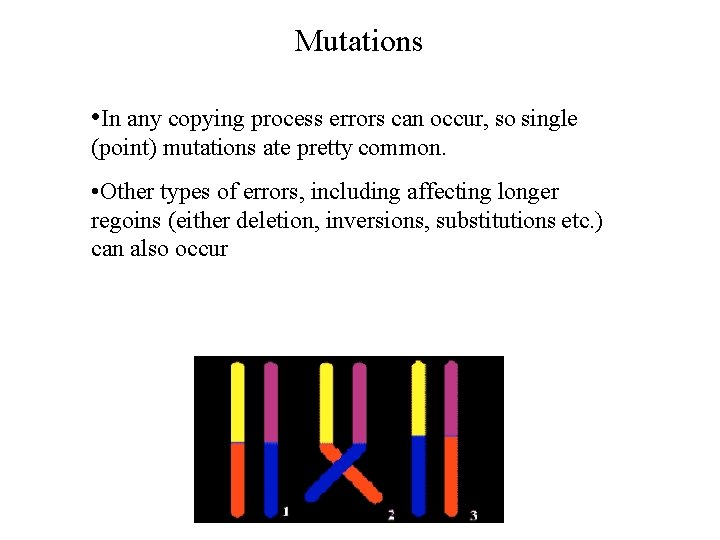 Mutations

•In any copying process errors can occur, so single (point) mutations ate pretty common.

•Other types of errors, including affecting longer regoins (either deletion, inversions, substitutions etc.) can also occur

1

2

3